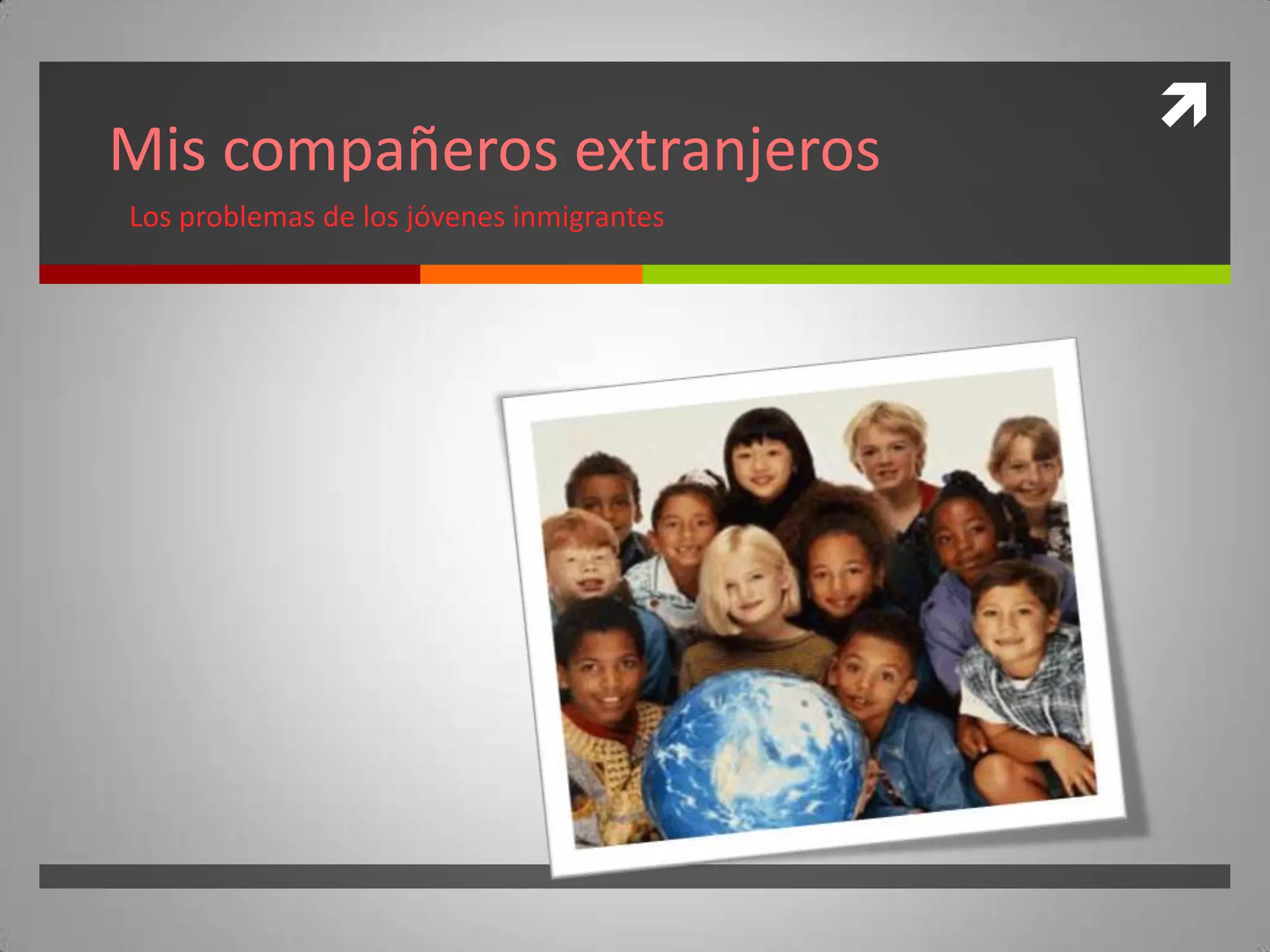 Mis compañeros extranjeros

Los problemas de los jóvenes inmigrantes